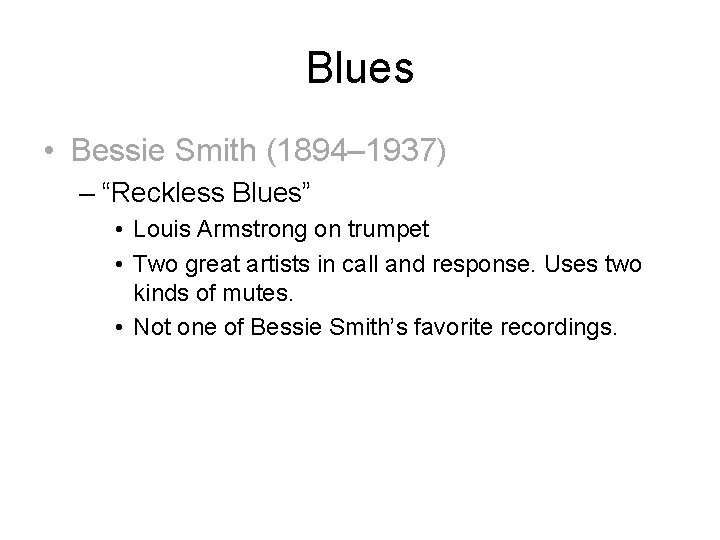 Blues

• Bessie Smith (1894–1937)

– “Reckless Blues”

• Louis Armstrong on trumpet

• Two great artists in call and response. Uses two kinds of mutes.

• Not one of Bessie Smith’s favorite recordings.